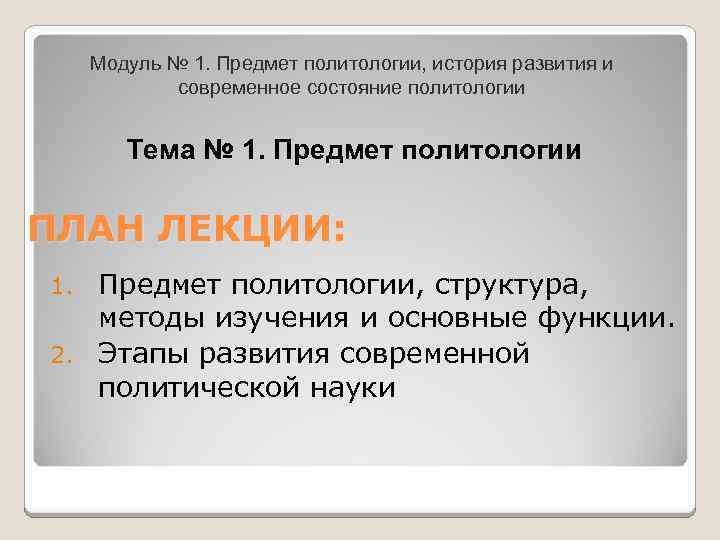 Модуль № 1. Предмет политологии, история развития и современное состояние политологии

Тема № 1. Предмет политологии

ПЛАН ЛЕКЦИИ:

1. Предмет политологии, структура, методы изучения и основные функции.
2. Этапы развития современной политической науки